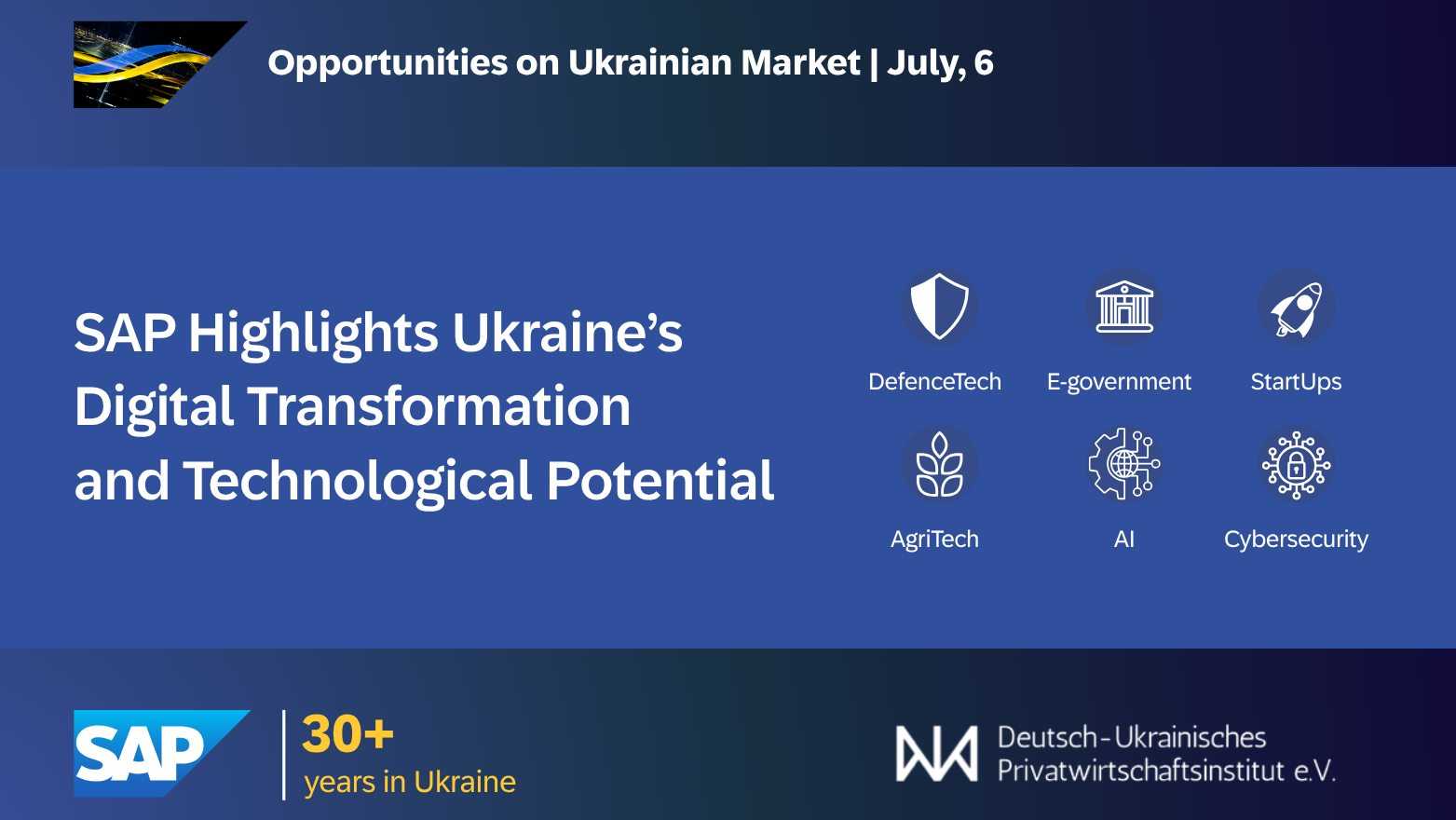 Opportunities on Ukrainian Market | July, 6

SAP Highlights Ukraine's Digital Transformation and Technological Potential

DefenceTech

E-government

StartUps

AgriTech

AI

Cybersecurity

SAP

30+
years in Ukraine

Deutsch-Ukrainisches Privatwirtschaftsinstitut e.V.